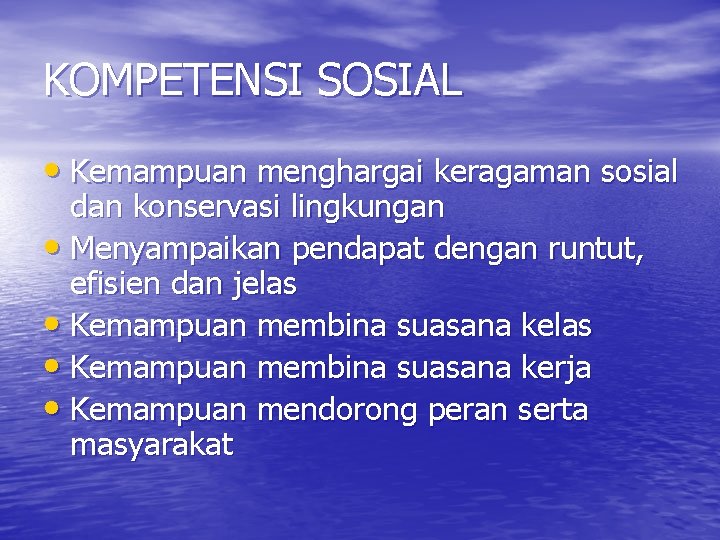 KOMPETENSI SOSIAL

• Kemampuan menghargai keragaman sosial dan konservasi lingkungan
• Menyampaikan pendapat dengan runtut, efisien dan jelas
• Kemampuan membina suasana kelas
• Kemampuan membina suasana kerja
• Kemampuan mendorong peran serta masyarakat